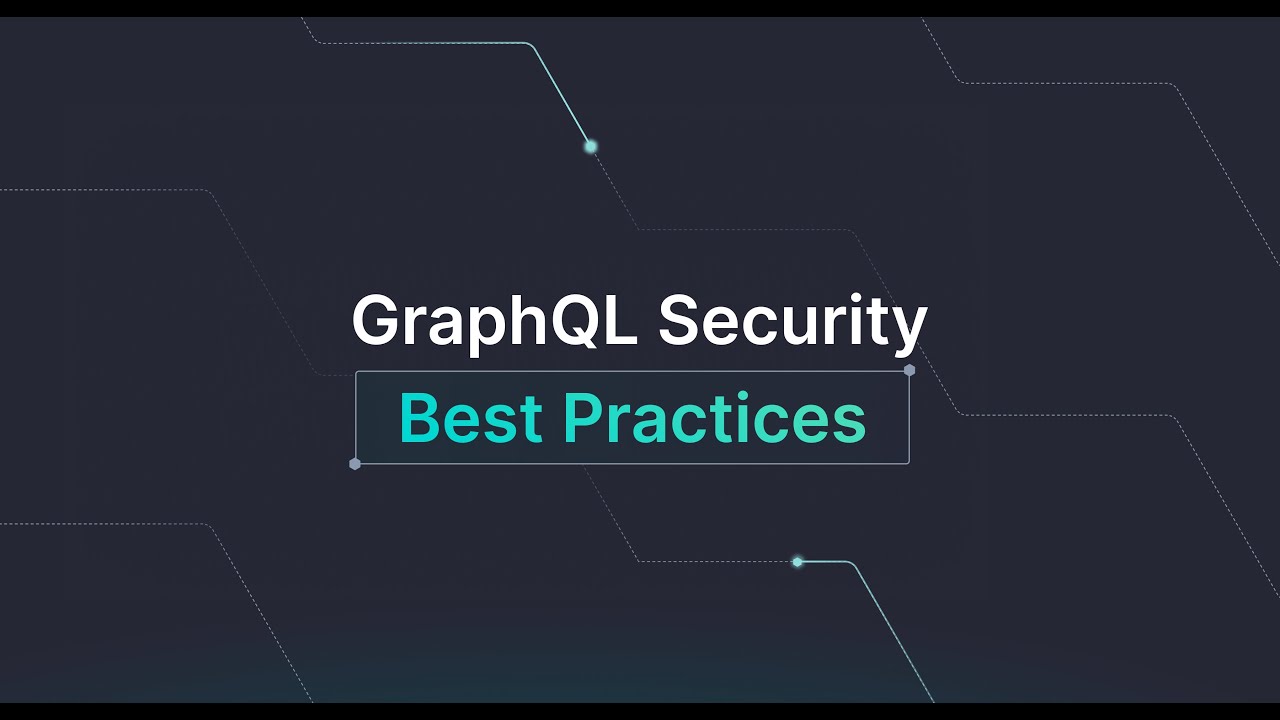 GraphQL Security

Best Practices